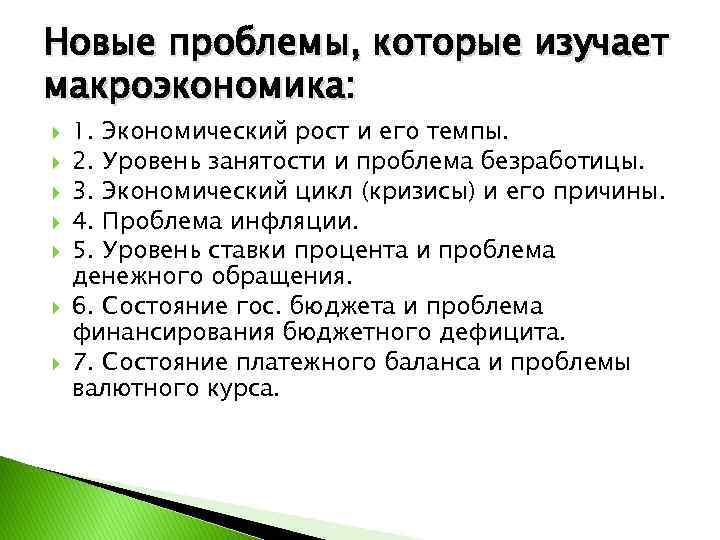 Новые проблемы, которые изучает макроэкономика:

1. Экономический рост и его темпы.
2. Уровень занятости и проблема безработицы.
3. Экономический цикл (кризисы) и его причины.
4. Проблема инфляции.
5. Уровень ставки процента и проблема денежного обращения.
6. Состояние гос. бюджета и проблема финансирования бюджетного дефицита.
7. Состояние платежного баланса и проблемы валютного курса.